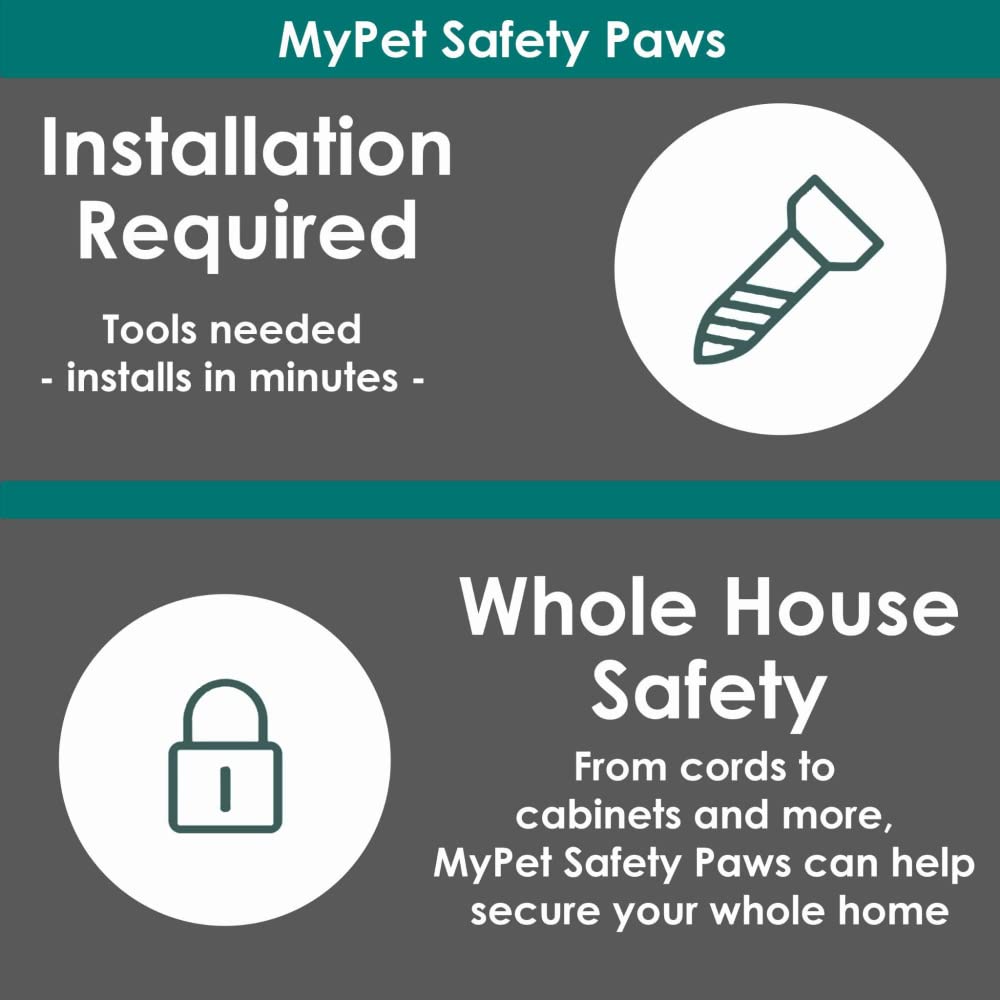 MyPet Safety Paws

Installation Required

Tools needed
- installs in minutes -

Whole House Safety

From cords to cabinets and more, MyPet Safety Paws can help secure your whole home